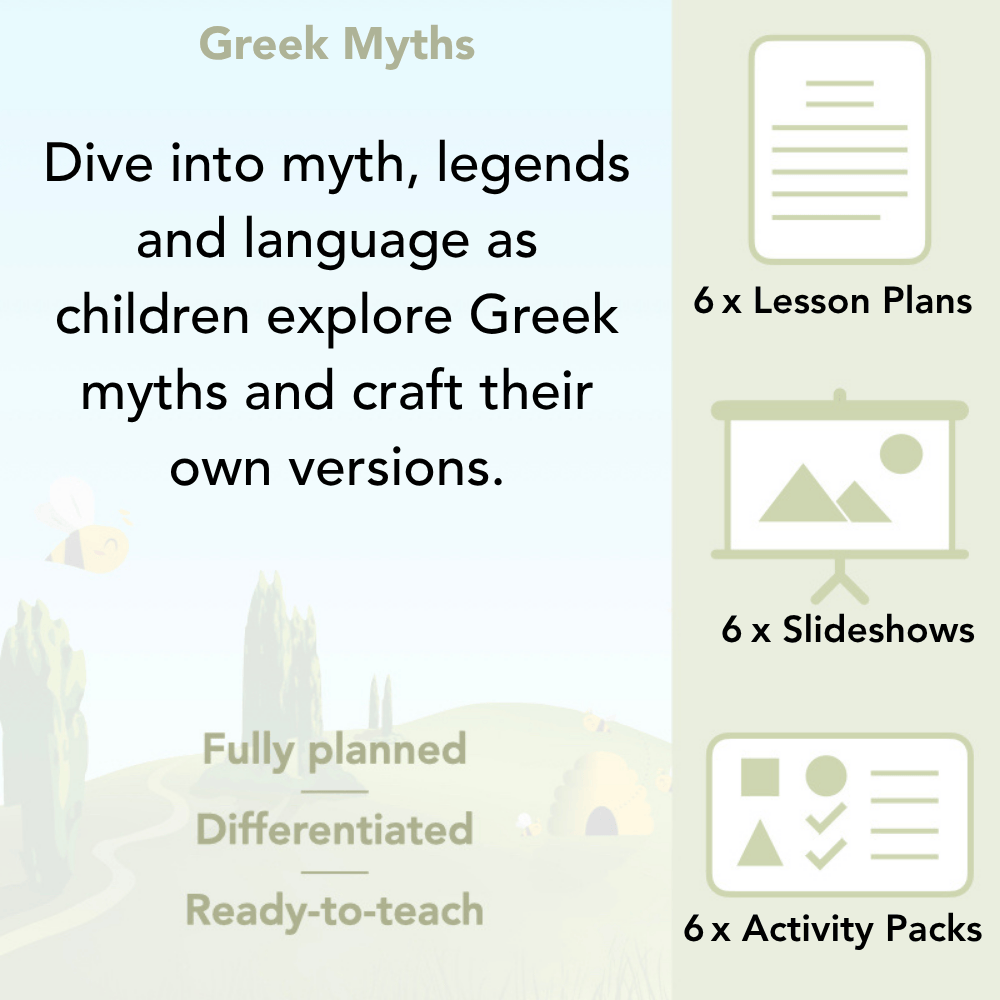 Greek Myths

Dive into myth, legends and language as children explore Greek myths and craft their own versions.

Fully planned

Differentiated

Ready-to-teach

6 x Lesson Plans

6 x Slideshows

6 x Activity Packs